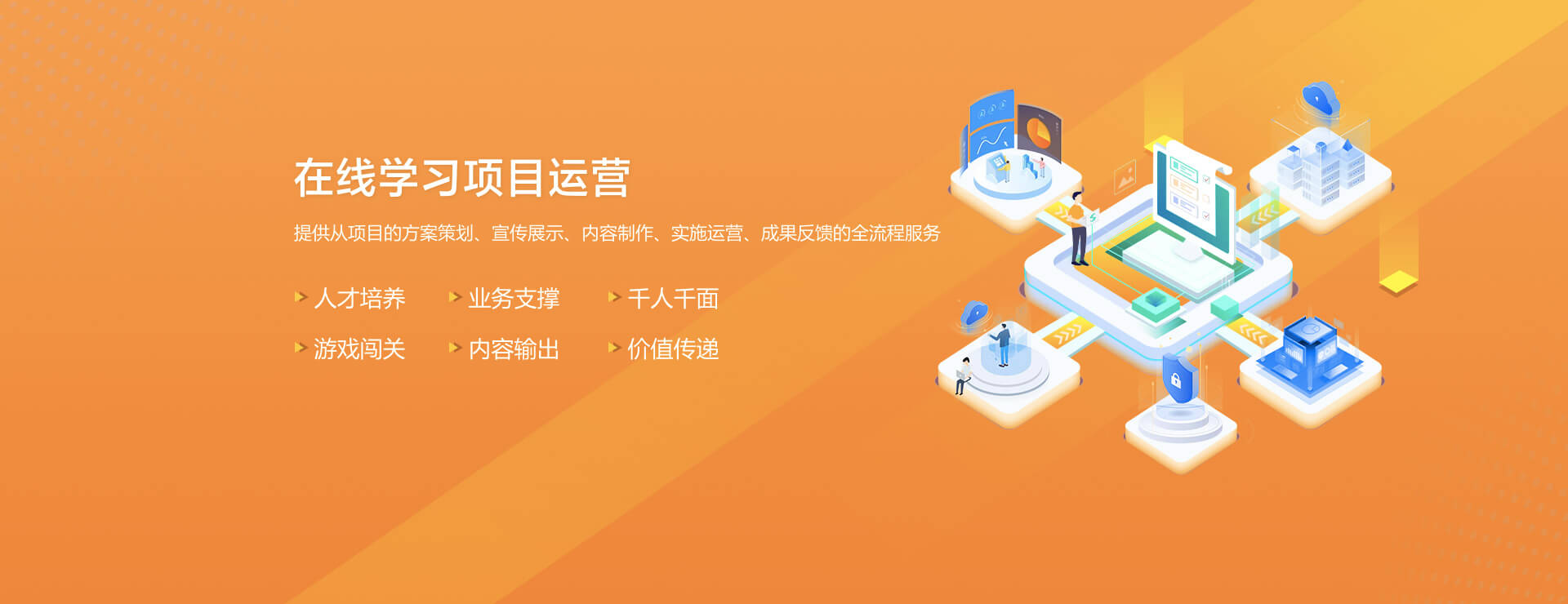 在线学习项目运营

提供从项目的方案策划、宣传展示、内容制作、实施运营、成果反馈的全流程服务

人才培养
业务支撑
千人千面
游戏闯关
内容输出
价值传递